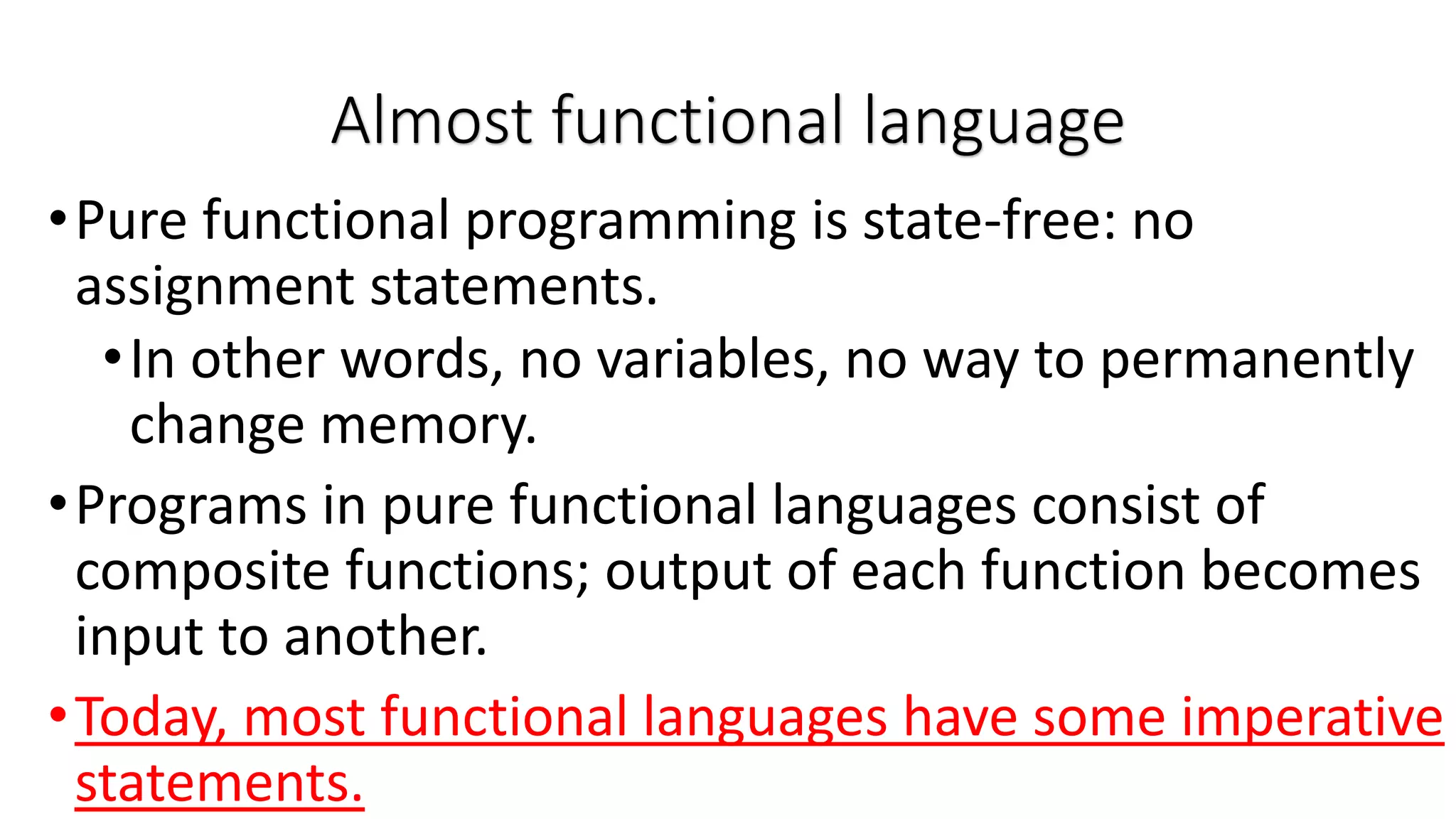 Almost functional language

• Pure functional programming is state-free: no assignment statements.

• In other words, no variables, no way to permanently change memory.

• Programs in pure functional languages consist of composite functions; output of each function becomes input to another.

• Today, most functional languages have some imperative statements.